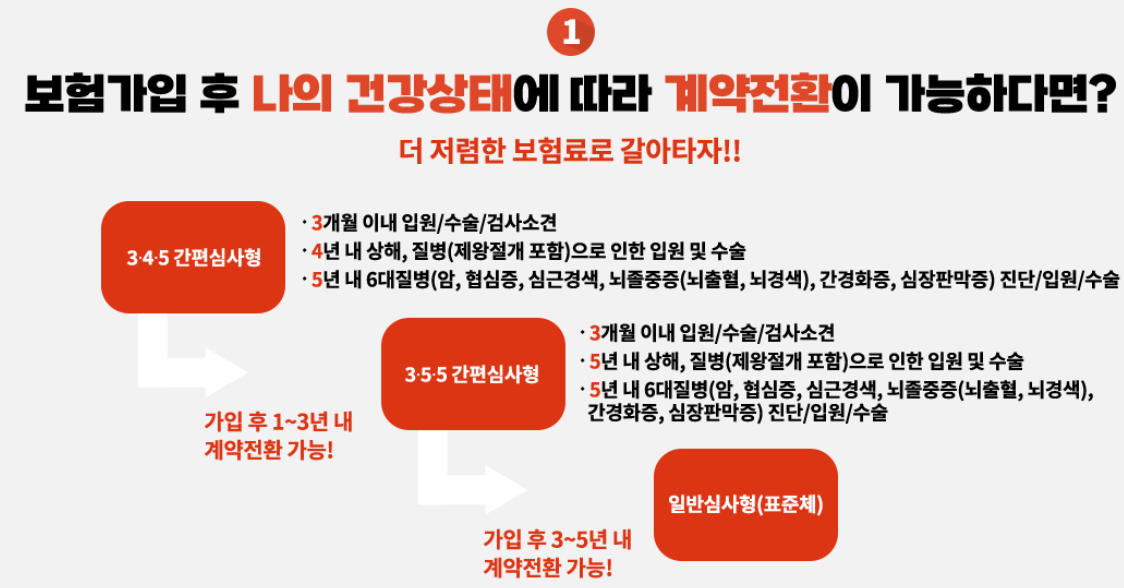 1

보험가입 후 나의 건강상태에 따라 계약전환이 가능하다면?

더 저렴한 보험료로 갈아타자!!

3·4·5 간편심사형

· 3개월 이내 입원/수술/검사소견
· 4년 내 상해, 질병(제왕절개 포함)으로 인한 입원 및 수술
· 5년 내 6대질병(암, 협심증, 심근경색, 뇌졸중증(뇌출혈, 뇌경색), 간경화증, 심장판막증) 진단/입원/수술

가입 후 1~3년 내
계약전환 가능!

3·5·5 간편심사형

· 3개월 이내 입원/수술/검사소견
· 5년 내 상해, 질병(제왕절개 포함)으로 인한 입원 및 수술
· 5년 내 6대질병(암, 협심증, 심근경색, 뇌졸중증(뇌출혈, 뇌경색), 간경화증, 심장판막증) 진단/입원/수술

가입 후 3~5년 내
계약전환 가능!

일반심사형(표준체)